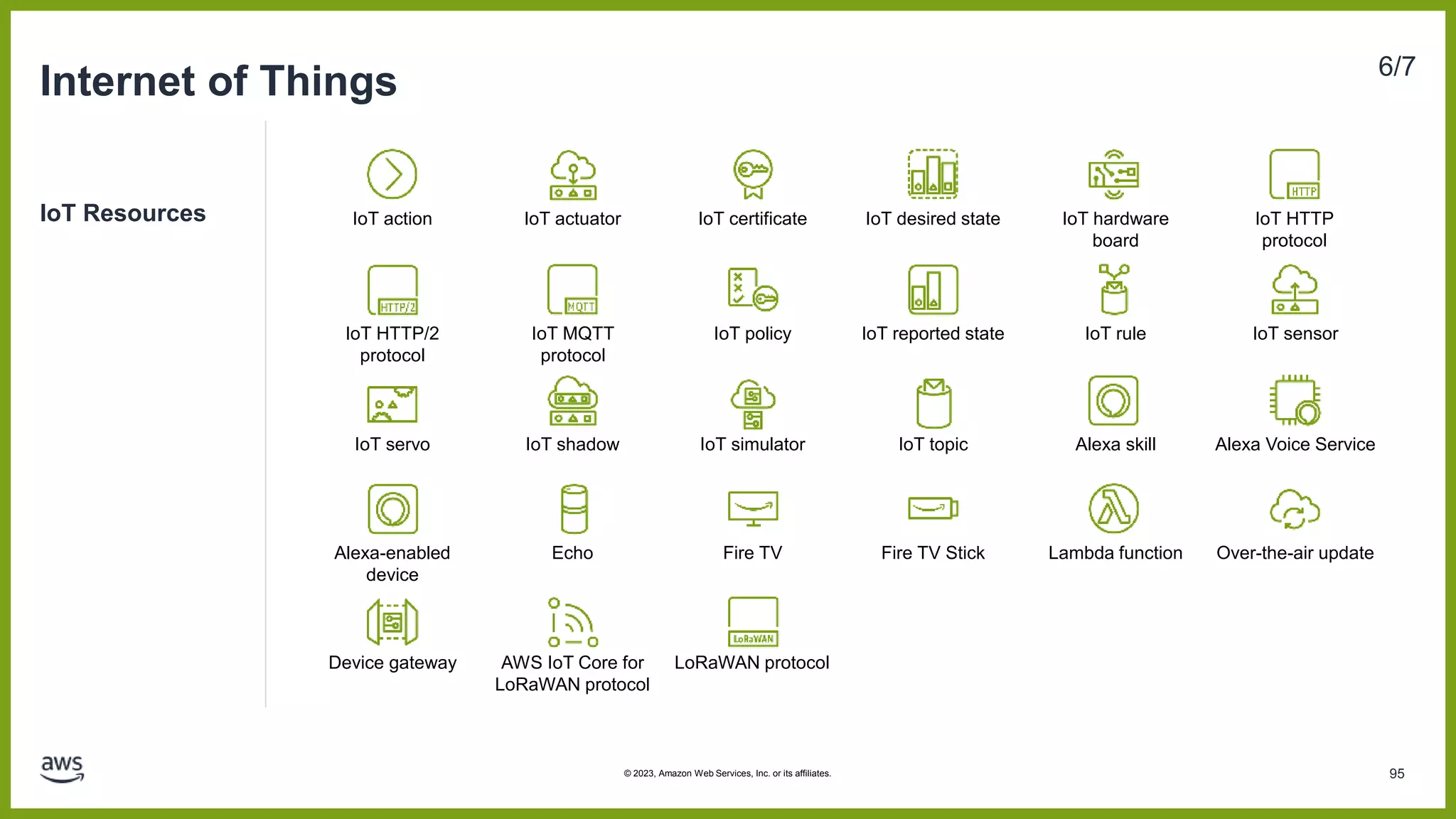 Internet of Things

6/7

IoT Resources

IoT action

IoT actuator

IoT certificate

IoT desired state

IoT hardware board

HTTP

IoT HTTP protocol

HTTP/2

IoT HTTP/2 protocol

MQTT

IoT MQTT protocol

IoT policy

IoT reported state

IoT rule

IoT sensor

IoT servo

IoT shadow

IoT simulator

IoT topic

Alexa skill

Alexa Voice Service

Alexa-enabled device

Echo

Fire TV

Fire TV Stick

Lambda function

Over-the-air update

Device gateway

AWS IoT Core for LoRaWAN protocol

LoRaWAN

LoRaWAN protocol

aws

© 2023, Amazon Web Services, Inc. or its affiliates.

95